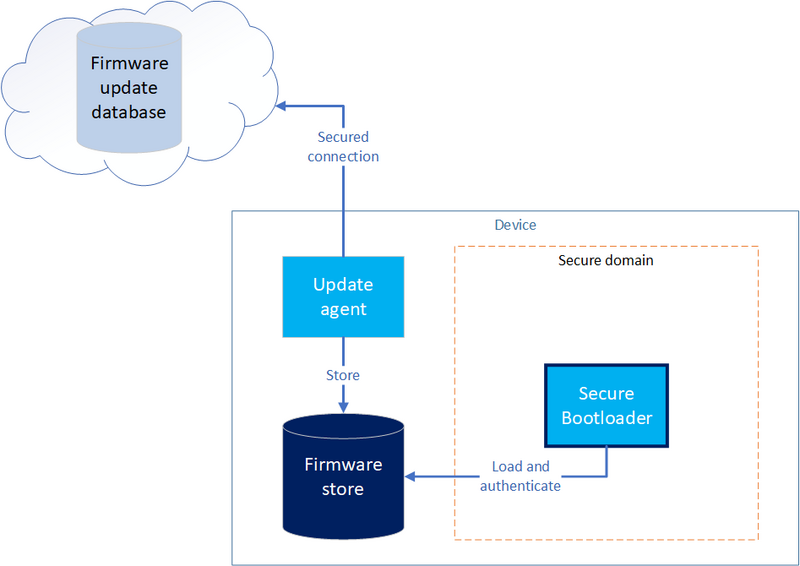 Firmware update database

Secured connection

Device

Secure domain

Update agent

Store

Secure Bootloader

Firmware store

Load and authenticate